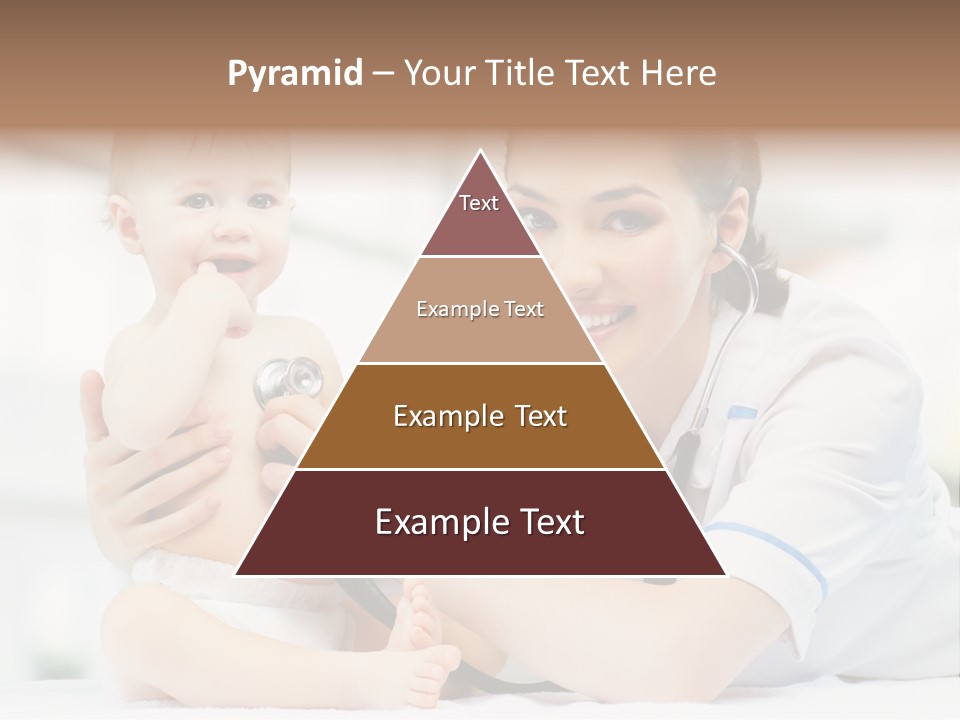 Pyramid – Your Title Text Here

Text

Example Text

Example Text

Example Text